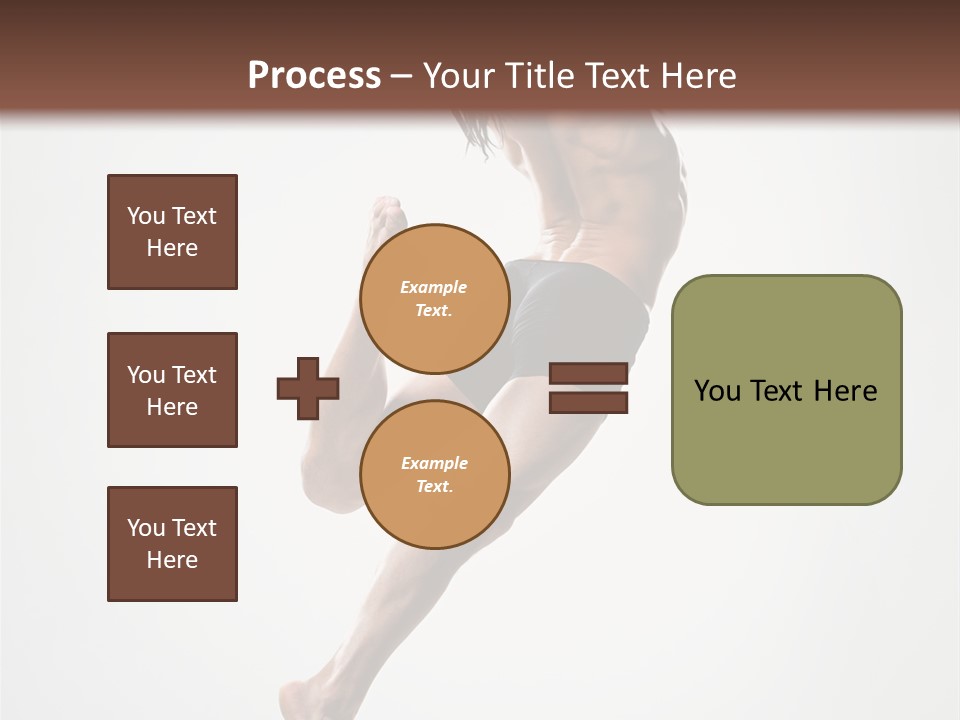 Process – Your Title Text Here

You Text Here

You Text Here

You Text Here

Example Text.

Example Text.

You Text Here